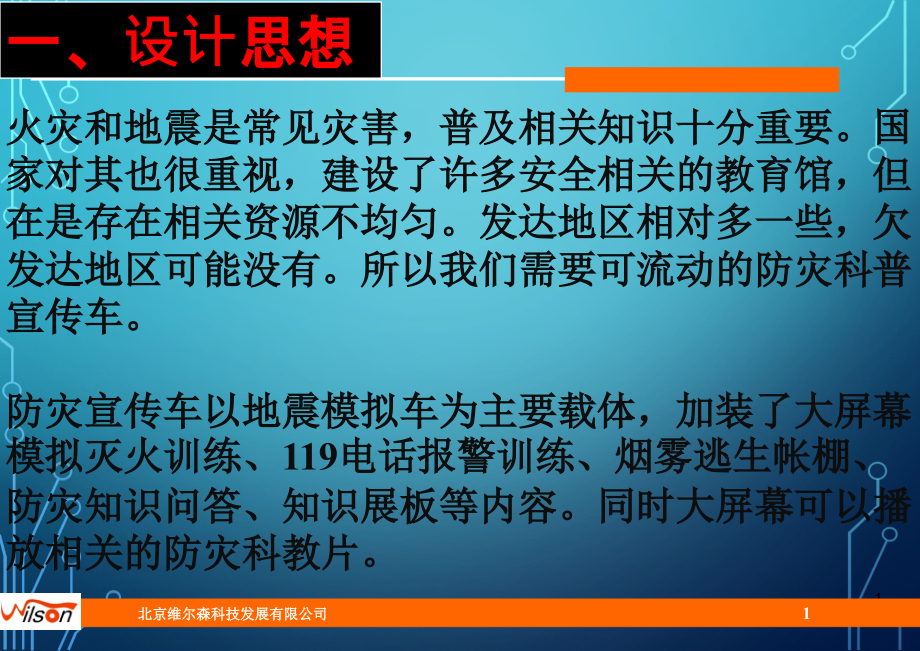 一、设计思想

火灾和地震是常见灾害，普及相关知识十分重要。国家对其也很重视，建设了许多安全相关的教育馆，但在是存在相关资源不均匀。发达地区相对多一些，欠发达地区可能没有。所以我们需要可流动的防灾科普宣传车。

防灾宣传车以地震模拟车为主要载体，加装了大屏幕模拟灭火训练、119电话报警训练、烟雾逃生帐棚、防灾知识问答、知识展板等内容。同时大屏幕可以播放相关的防灾科教片。

Wilson

北京维尔森科技发展有限公司

1